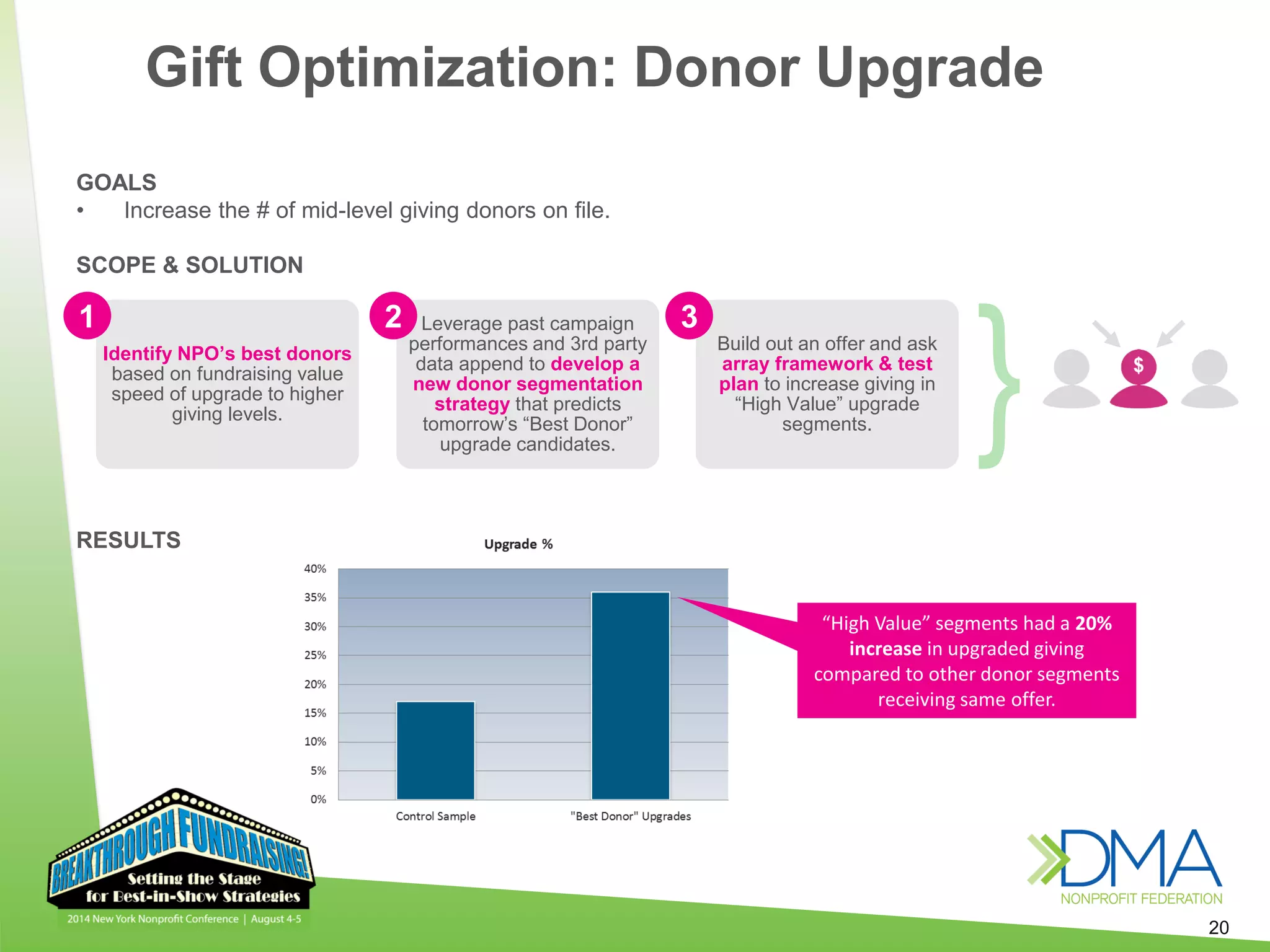 Gift Optimization: Donor Upgrade

GOALS
• Increase the # of mid-level giving donors on file.

SCOPE & SOLUTION

1
Identify NPO's best donors based on fundraising value speed of upgrade to higher giving levels.

2
Leverage past campaign performances and 3rd party data append to develop a new donor segmentation strategy that predicts tomorrow's "Best Donor" upgrade candidates.

3
Build out an offer and ask array framework & test plan to increase giving in "High Value" upgrade segments.

$

RESULTS

Upgrade %

40%
35%
30%
25%
20%
15%
10%
5%
0%

Control Sample
"Best Donor" Upgrades

"High Value" segments had a 20% increase in upgraded giving compared to other donor segments receiving same offer.

BREAKTHROUGH FUNDRAISING!
Setting the Stage for Best-in-Show Strategies
2014 New York Nonprofit Conference | August 4-5

DMA
NONPROFIT FEDERATION

20